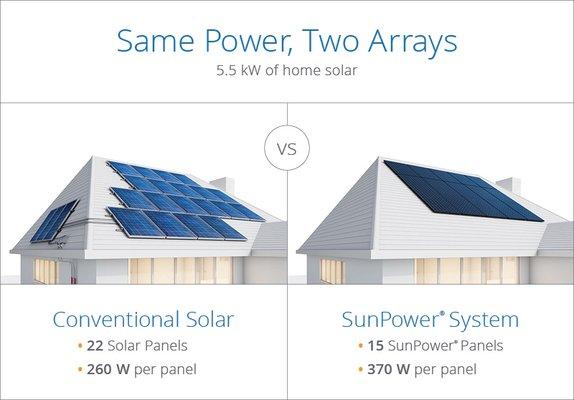 Same Power, Two Arrays
5.5 kW of home solar

VS

Conventional Solar
• 22 Solar Panels
• 260 W per panel

SunPower® System
• 15 SunPower® Panels
• 370 W per panel